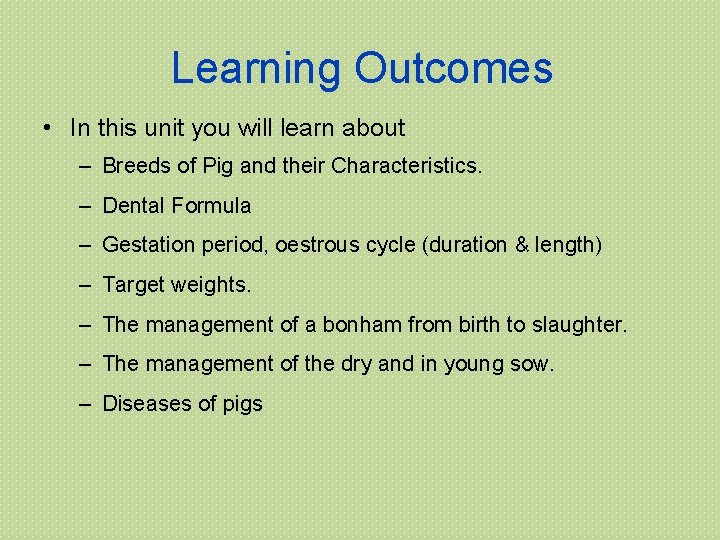 Learning Outcomes

• In this unit you will learn about
– Breeds of Pig and their Characteristics.
– Dental Formula
– Gestation period, oestrous cycle (duration & length)
– Target weights.
– The management of a bonham from birth to slaughter.
– The management of the dry and in young sow.
– Diseases of pigs